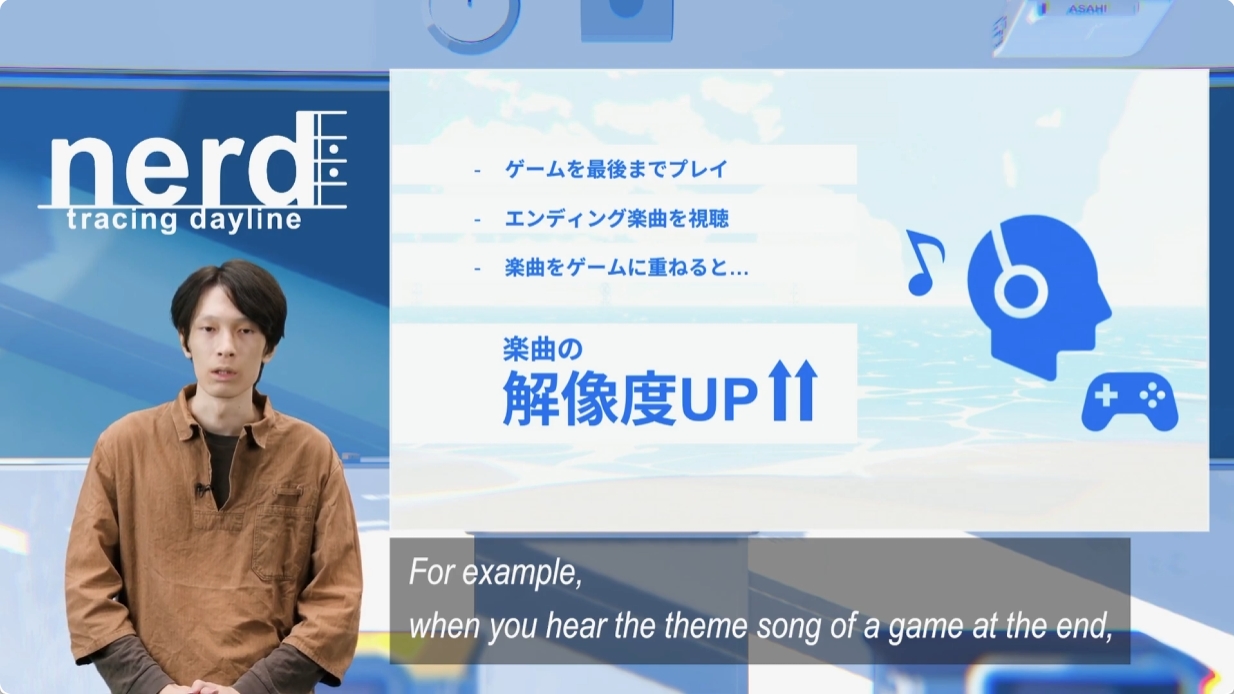 ASAHI

nerd
tracing dayline

- ゲームを最後までプレイ
- エンディング楽曲を視聴
- 楽曲をゲームに重ねると...

楽曲の
解像度UP

For example,
when you hear the theme song of a game at the end,